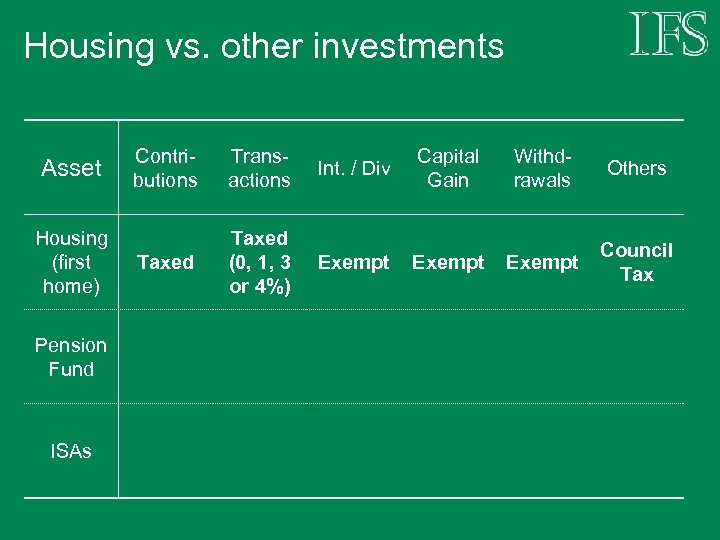 Housing vs. other investments

IFS

| Asset | Contributions | Transactions | Int. / Div | Capital Gain | Withdrawals | Others |
|---|---|---|---|---|---|---|
| Housing (first home) | Taxed | Taxed (0, 1, 3 or 4%) | Exempt | Exempt | Exempt | Council Tax |
| Pension Fund | | | | | | |
| ISAs | | | | | | |